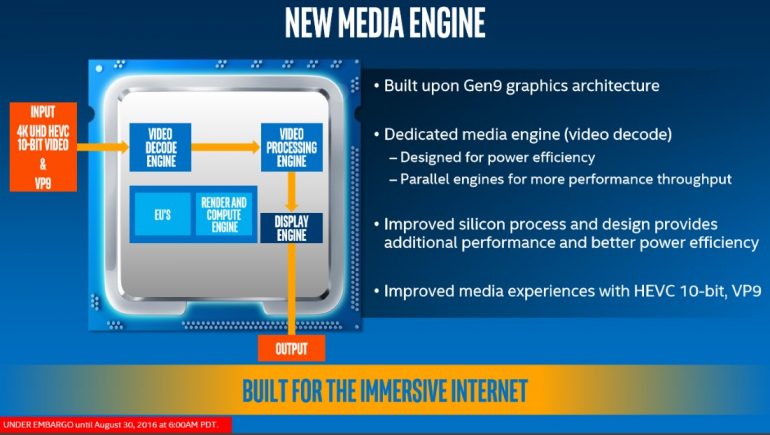 NEW MEDIA ENGINE

INPUT
4K UHD HEVC
10-BIT VIDEO
&
VP9

VIDEO DECODE ENGINE

VIDEO PROCESSING ENGINE

EU'S

RENDER AND COMPUTE ENGINE

DISPLAY ENGINE

OUTPUT

• Built upon Gen9 graphics architecture

• Dedicated media engine (video decode)
– Designed for power efficiency
– Parallel engines for more performance throughput

• Improved silicon process and design provides additional performance and better power efficiency

• Improved media experiences with HEVC 10-bit, VP9

BUILT FOR THE IMMERSIVE INTERNET

UNDER EMBARGO until August 30, 2016 at 6:00AM PDT.